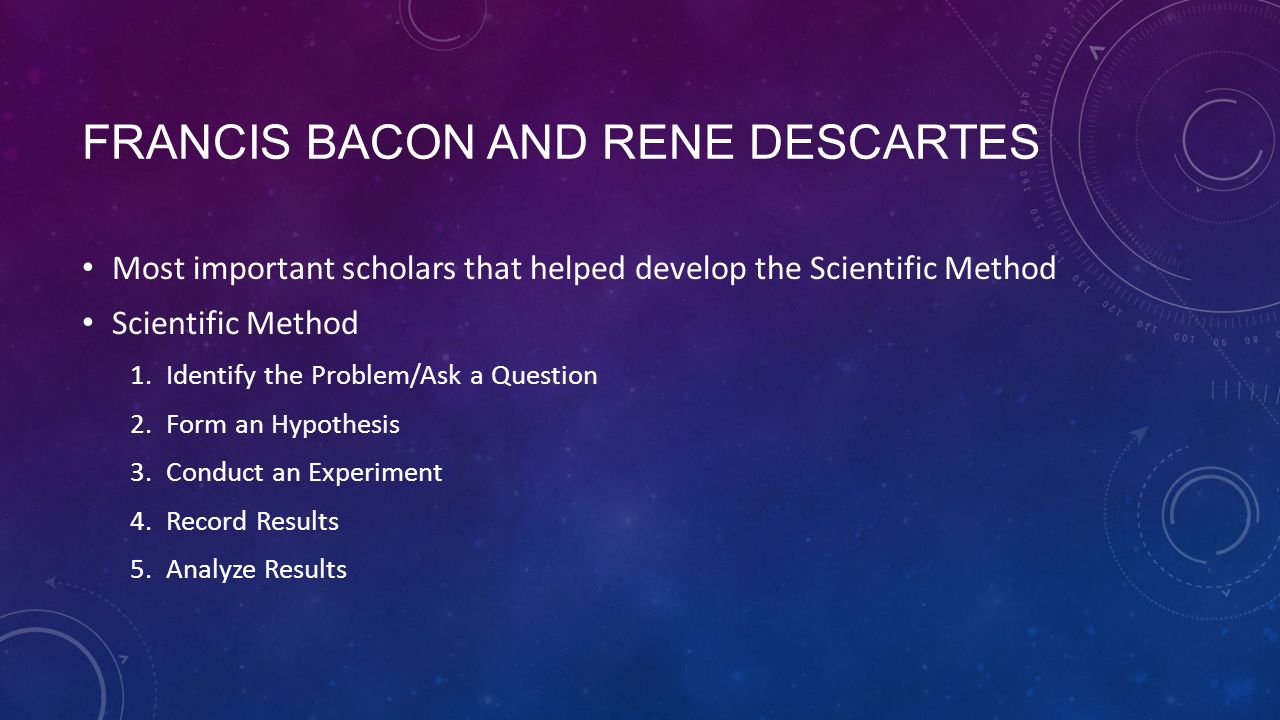 FRANCIS BACON AND RENE DESCARTES

• Most important scholars that helped develop the Scientific Method

• Scientific Method

1. Identify the Problem/Ask a Question

2. Form an Hypothesis

3. Conduct an Experiment

4. Record Results

5. Analyze Results